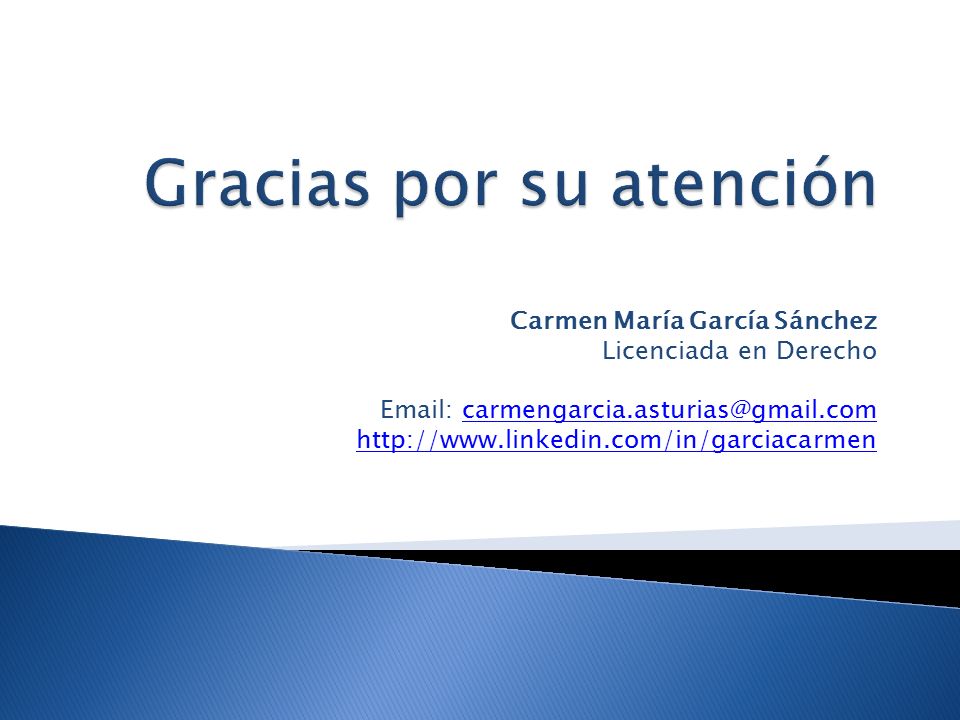 Gracias por su atención

Carmen María García Sánchez
Licenciada en Derecho

Email: carmengarcia.asturias@gmail.com
http://www.linkedin.com/in/garciacarmen